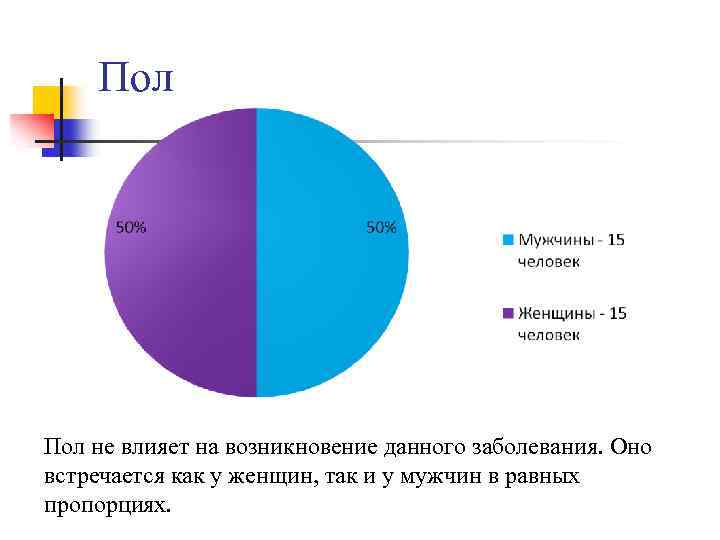 Пол

50%

50%

Мужчины - 15 человек

Женщины - 15 человек

Пол не влияет на возникновение данного заболевания. Оно встречается как у женщин, так и у мужчин в равных пропорциях.